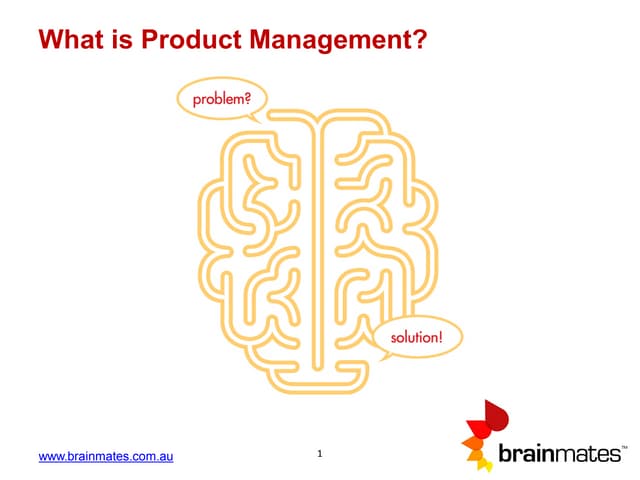 What is Product Management?

problem?

solution!

www.brainmates.com.au

1

brainmates™